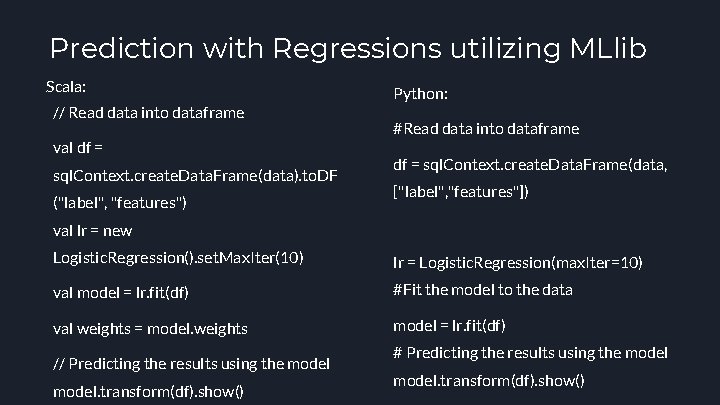 Prediction with Regressions utilizing MLlib

Scala:

// Read data into dataframe

val df = sqlContext.createDataFrame(data).toDF ("label", "features")

val lr = new LogisticRegression().setMaxIter(10)

val model = lr.fit(df)

val weights = model.weights

// Predicting the results using the model
model.transform(df).show()

Python:

#Read data into dataframe

df = sqlContext.createDataFrame(data, ["label","features"])

lr = LogisticRegression(maxIter=10)
#Fit the model to the data

model = lr.fit(df)
# Predicting the results using the model
model.transform(df).show()